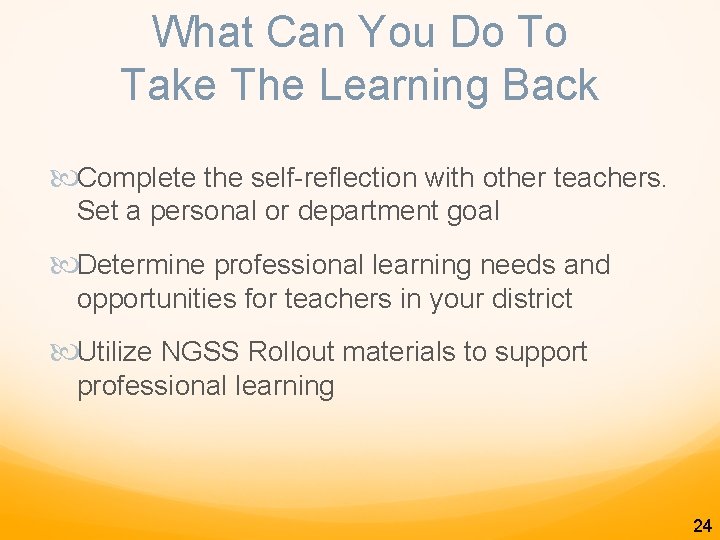 What Can You Do To Take The Learning Back

Complete the self-reflection with other teachers. Set a personal or department goal

Determine professional learning needs and opportunities for teachers in your district

Utilize NGSS Rollout materials to support professional learning

24